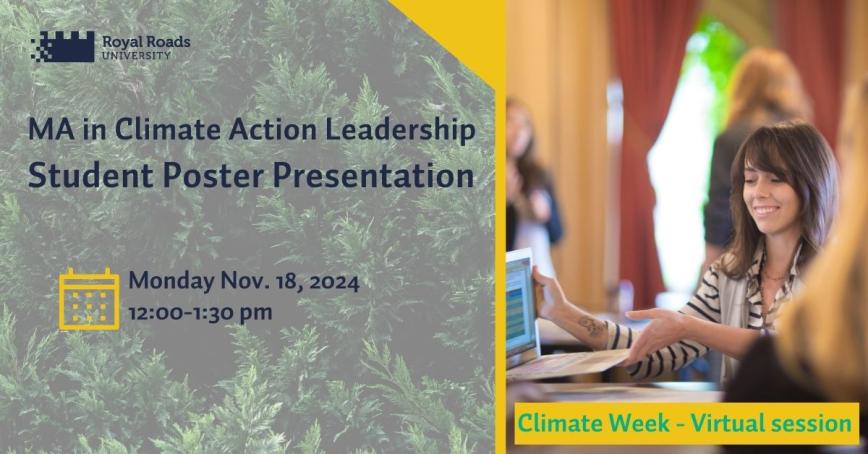 Royal Roads
UNIVERSITY

MA in Climate Action Leadership
Student Poster Presentation

Monday Nov. 18, 2024
12:00-1:30 pm

Climate Week - Virtual session